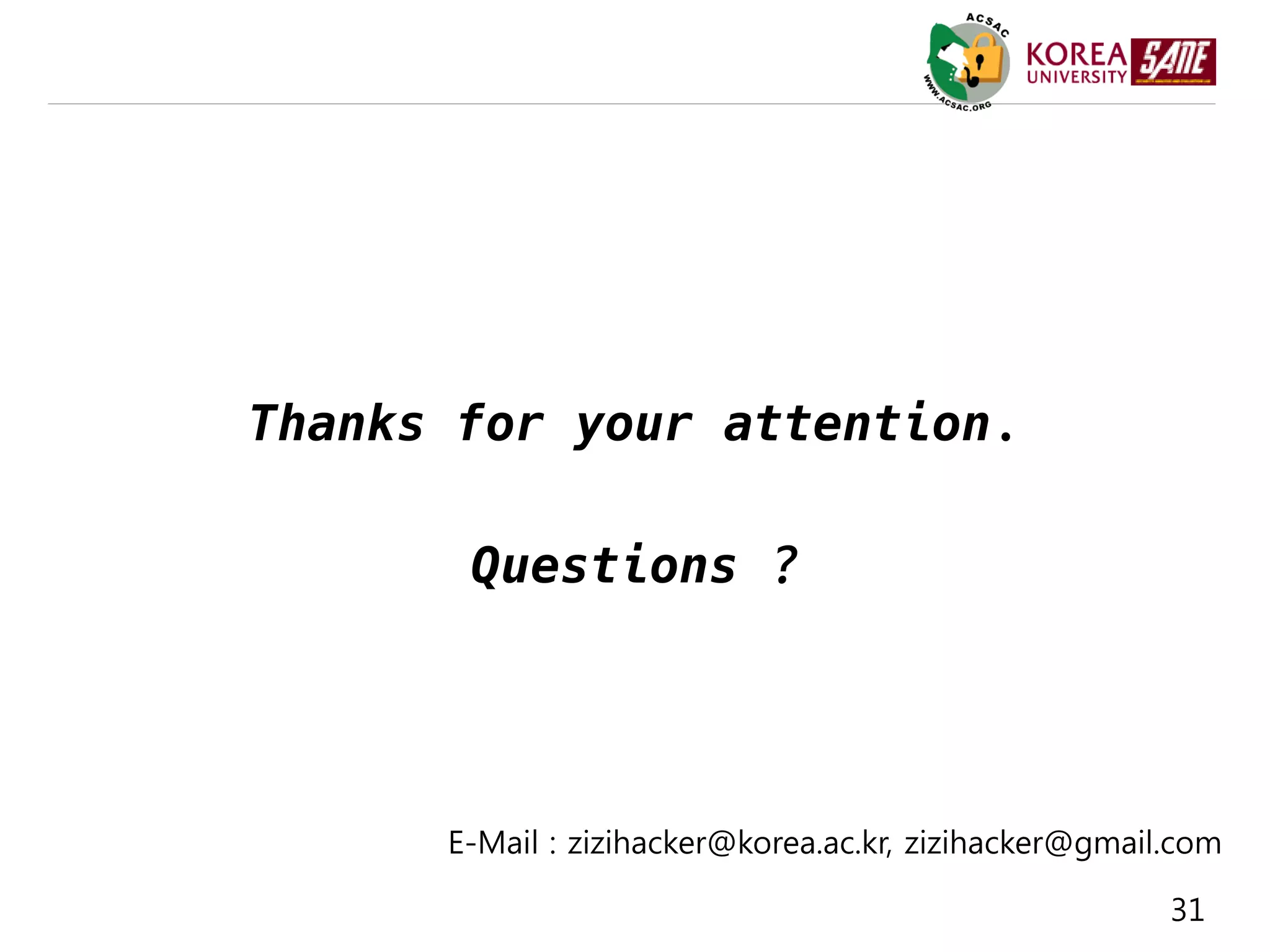 ACSAC
WWW.ACSAC.ORG
KOREA UNIVERSITY
SANE

Thanks for your attention.

Questions ?

E-Mail : zizihacker@korea.ac.kr, zizihacker@gmail.com

31